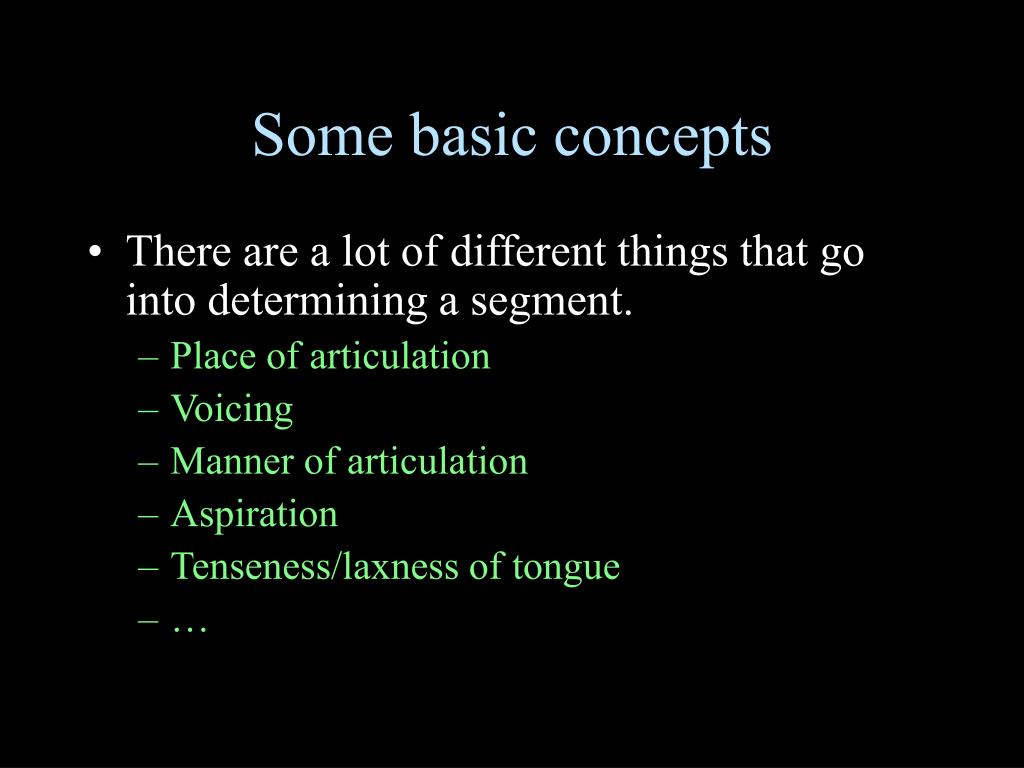 Some basic concepts

• There are a lot of different things that go into determining a segment.
– Place of articulation
– Voicing
– Manner of articulation
– Aspiration
– Tenseness/laxness of tongue
– …